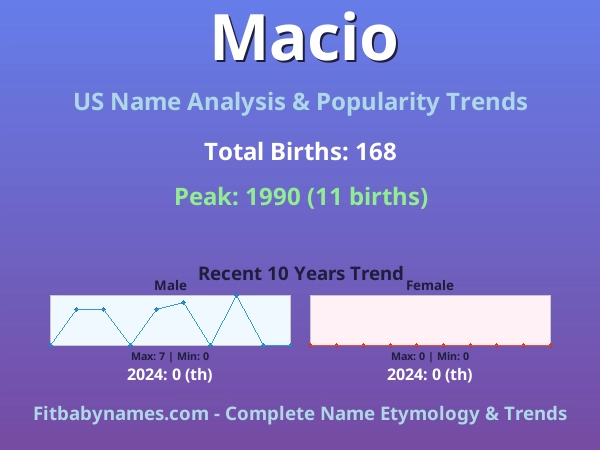 Macio

US Name Analysis & Popularity Trends

Total Births: 168

Peak: 1990 (11 births)

Recent 10 Years Trend

Male

Max: 7 | Min: 0

2024: 0 (th)

Female

Max: 0 | Min: 0

2024: 0 (th)

Fitbabynames.com - Complete Name Etymology & Trends